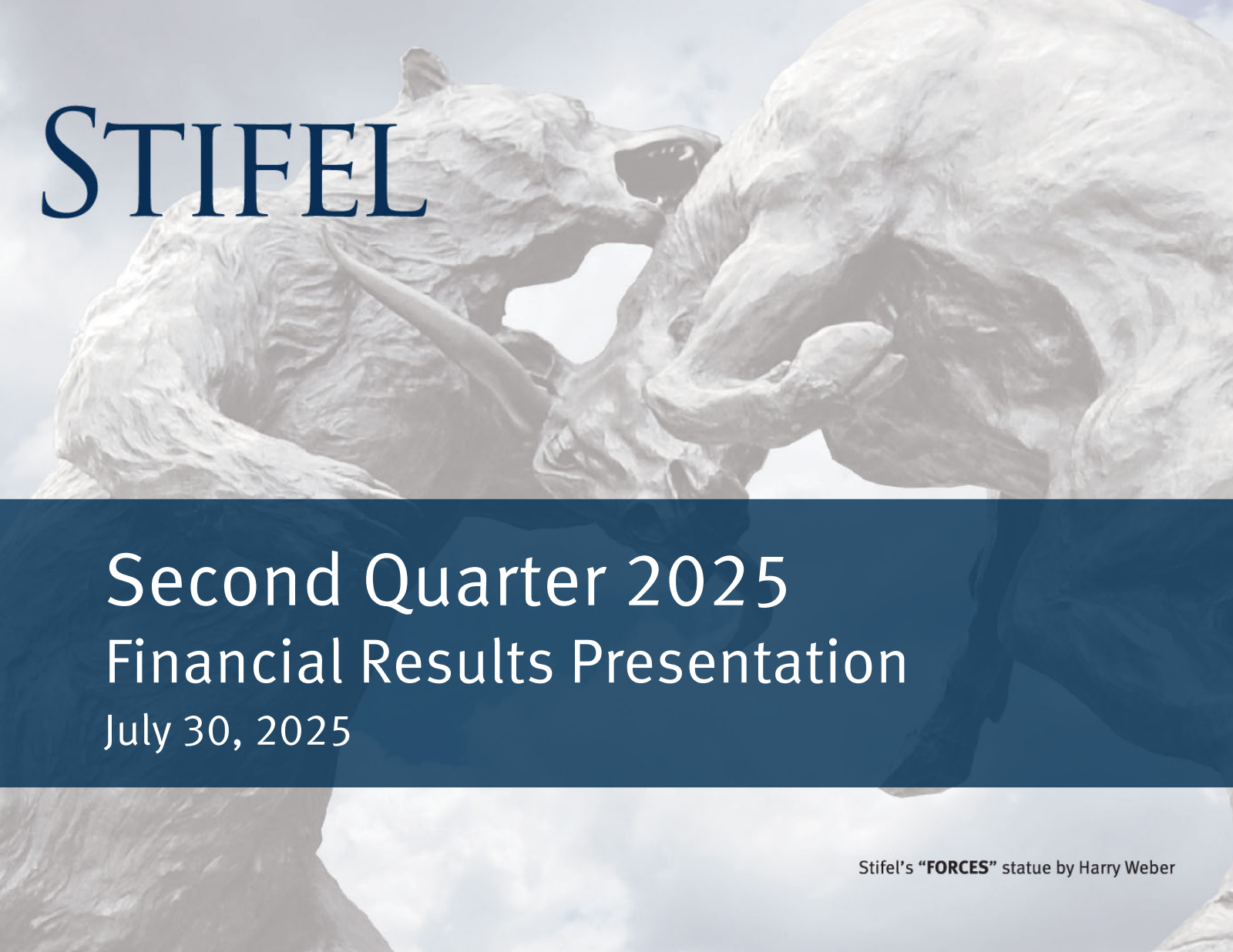 STIFEL

Second Quarter 2025
Financial Results Presentation
July 30, 2025

Stifel's "FORCES" statue by Harry Weber